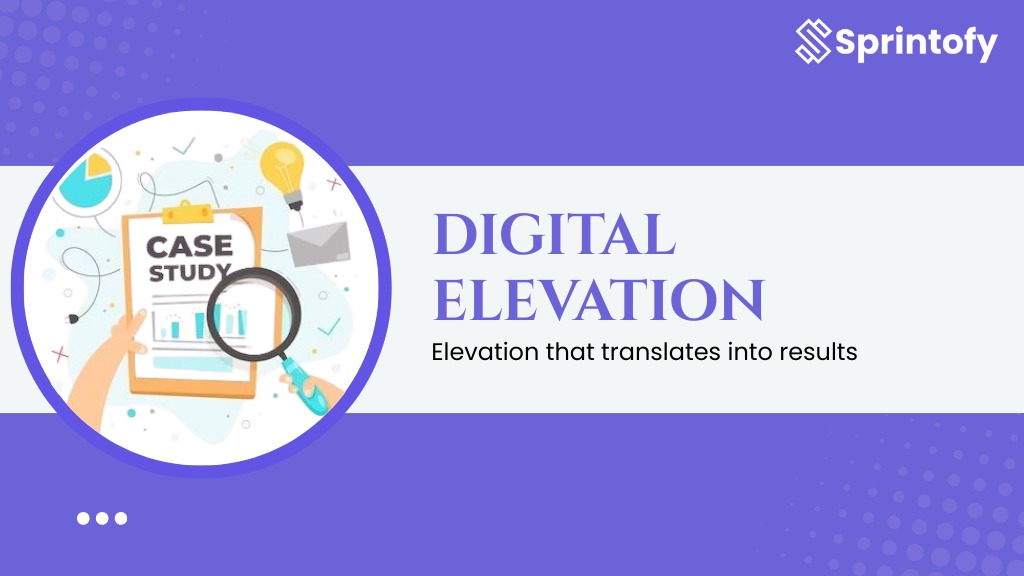 Sprintofy

CASE STUDY

DIGITAL ELEVATION

Elevation that translates into results